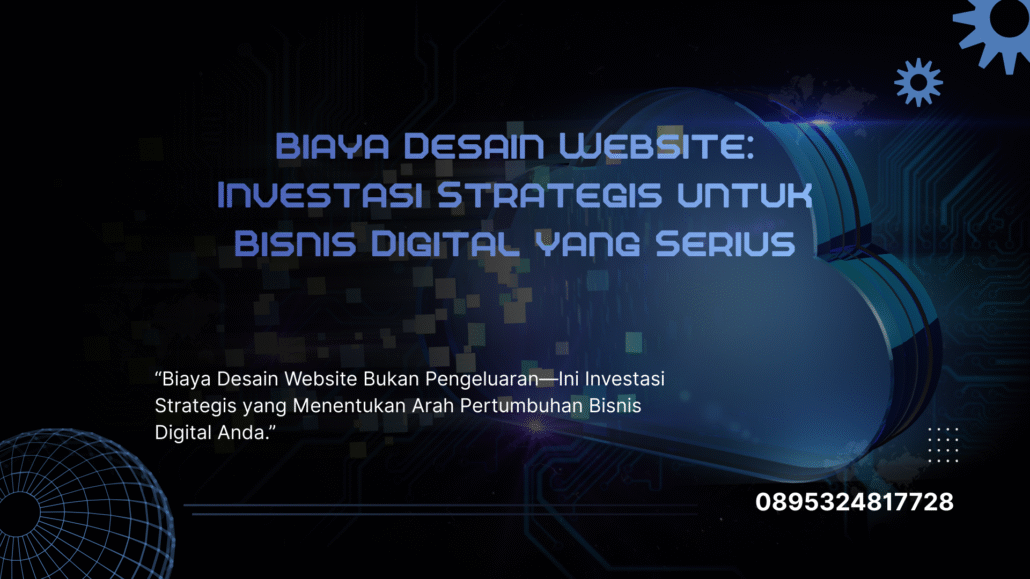 Biaya Desain Website: Investasi Strategis untuk Bisnis Digital yang Serius

“Biaya Desain Website Bukan Pengeluaran—Ini Investasi Strategis yang Menentukan Arah Pertumbuhan Bisnis Digital Anda.”

0895324817728